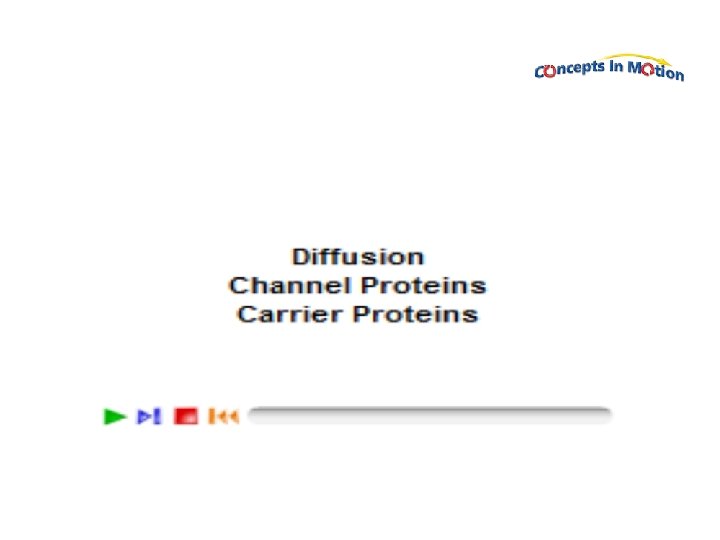 Concepts In Motion

Diffusion
Channel Proteins
Carrier Proteins